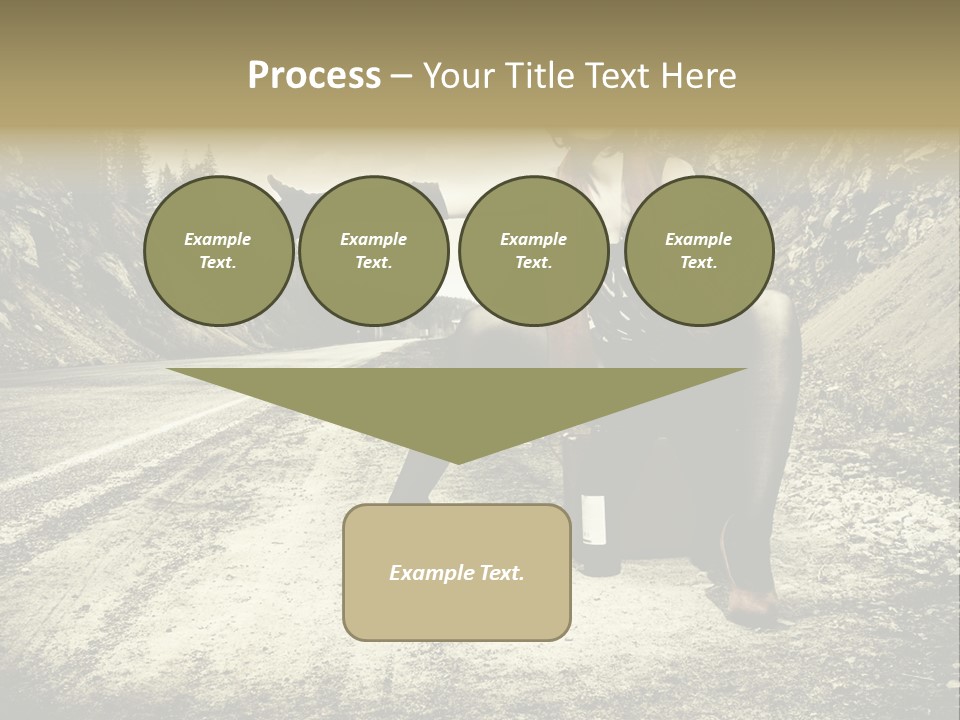 Process – Your Title Text Here

Example Text.

Example Text.

Example Text.

Example Text.

Example Text.